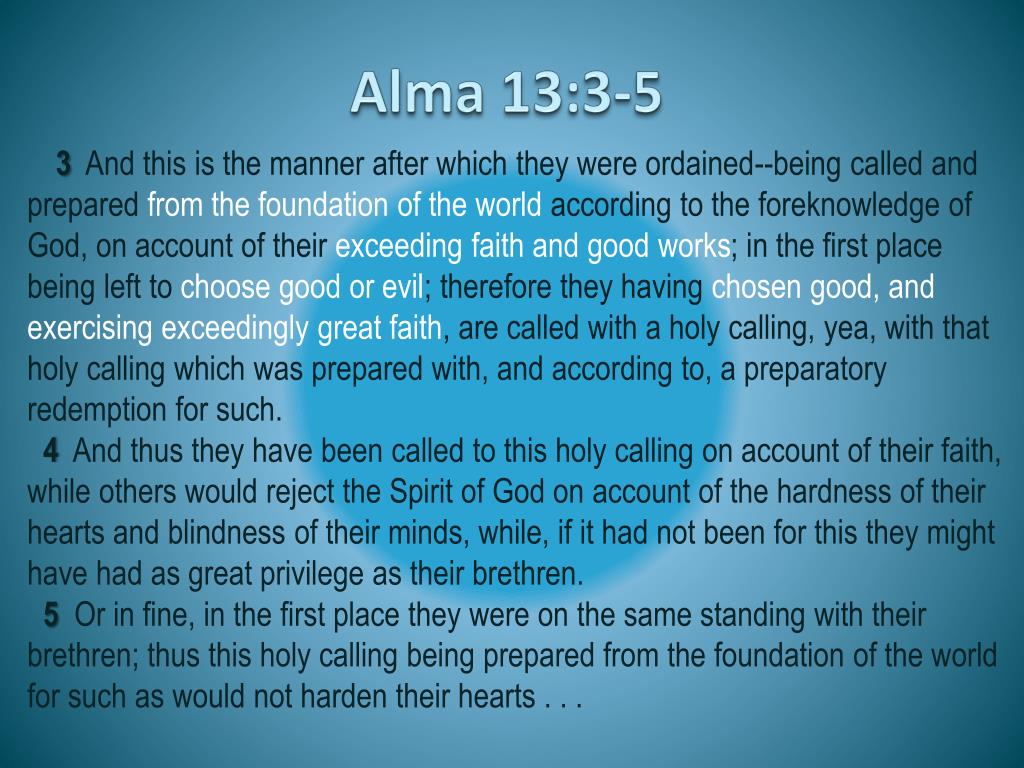 Alma 13:3-5

3 And this is the manner after which they were ordained--being called and prepared from the foundation of the world according to the foreknowledge of God, on account of their exceeding faith and good works; in the first place being left to choose good or evil; therefore they having chosen good, and exercising exceedingly great faith, are called with a holy calling, yea, with that holy calling which was prepared with, and according to, a preparatory redemption for such.

4 And thus they have been called to this holy calling on account of their faith, while others would reject the Spirit of God on account of the hardness of their hearts and blindness of their minds, while, if it had not been for this they might have had as great privilege as their brethren.

5 Or in fine, in the first place they were on the same standing with their brethren; thus this holy calling being prepared from the foundation of the world for such as would not harden their hearts . . .